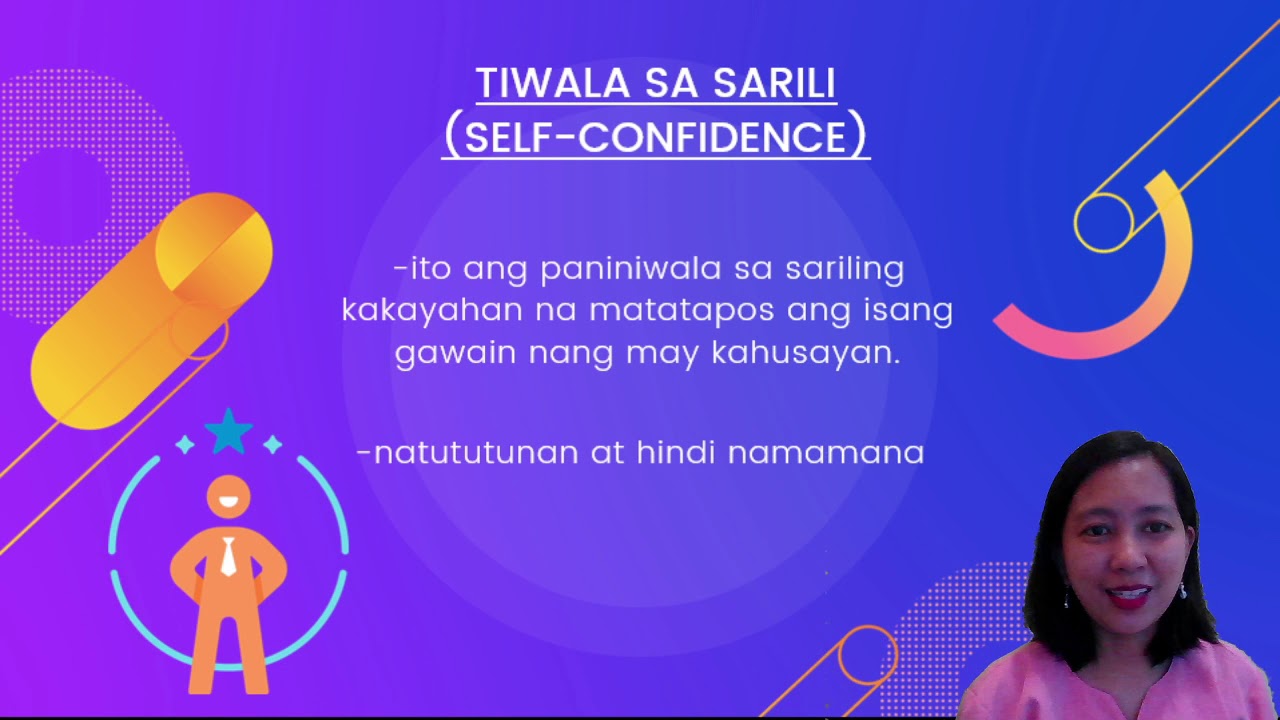 TIWALA SA SARILI
(SELF-CONFIDENCE)

-ito ang paniniwala sa sariling kakayahan na matatapos ang isang gawain nang may kahusayan.

-natututunan at hindi namamana